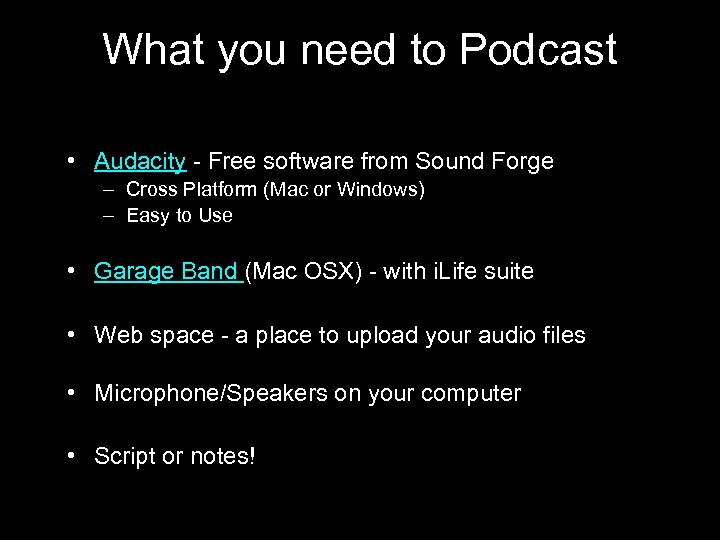 What you need to Podcast

• Audacity - Free software from Sound Forge
– Cross Platform (Mac or Windows)
– Easy to Use

• Garage Band (Mac OSX) - with iLife suite

• Web space - a place to upload your audio files

• Microphone/Speakers on your computer

• Script or notes!